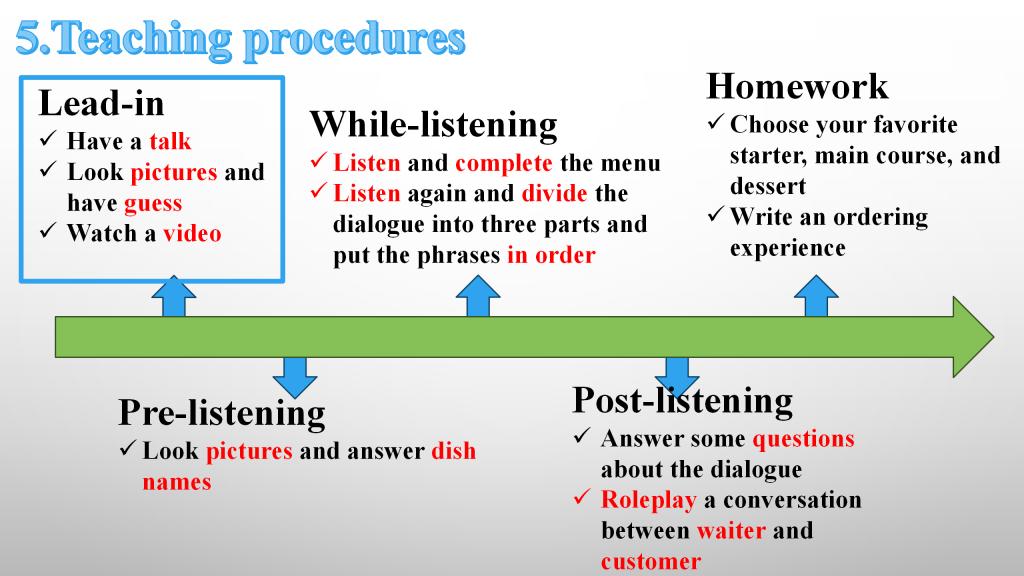 5.Teaching procedures

Lead-in
✓ Have a talk
✓ Look pictures and have guess
✓ Watch a video

While-listening
✓ Listen and complete the menu
✓ Listen again and divide the dialogue into three parts and put the phrases in order

Homework
✓ Choose your favorite starter, main course, and dessert
✓ Write an ordering experience

Pre-listening
✓ Look pictures and answer dish names

Post-listening
✓ Answer some questions about the dialogue
✓ Roleplay a conversation between waiter and customer